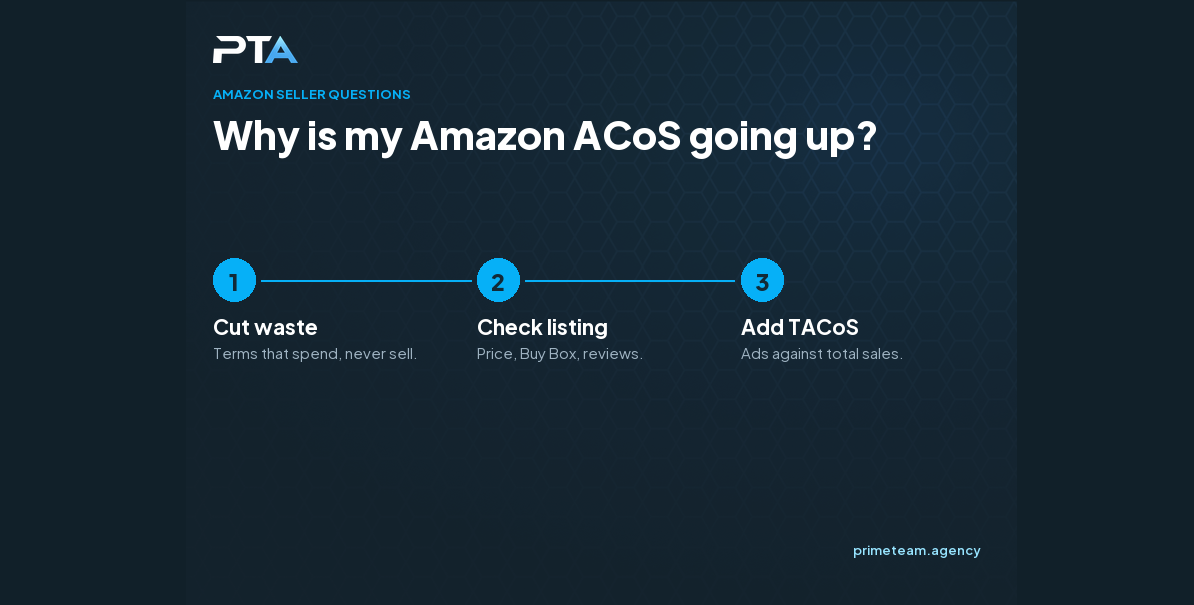 PTA

AMAZON SELLER QUESTIONS

Why is my Amazon ACoS going up?

1

Cut waste

Terms that spend, never sell.

2

Check listing

Price, Buy Box, reviews.

3

Add TACoS

Ads against total sales.

primeteam.agency